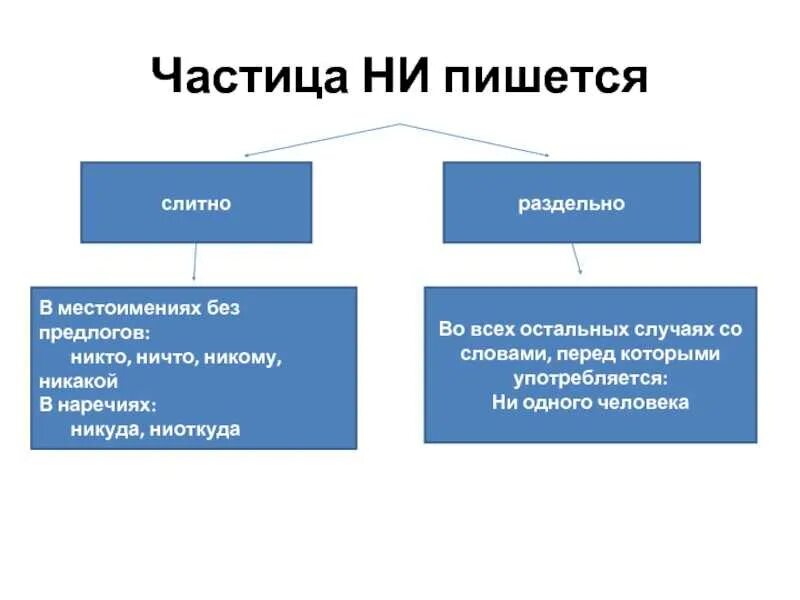 Частица НИ пишется

слитно

раздельно

В местоимениях без предлогов:
никто, ничто, никому, никакой
В наречиях:
никуда, ниоткуда

Во всех остальных случаях со словами, перед которыми употребляется:
Ни одного человека